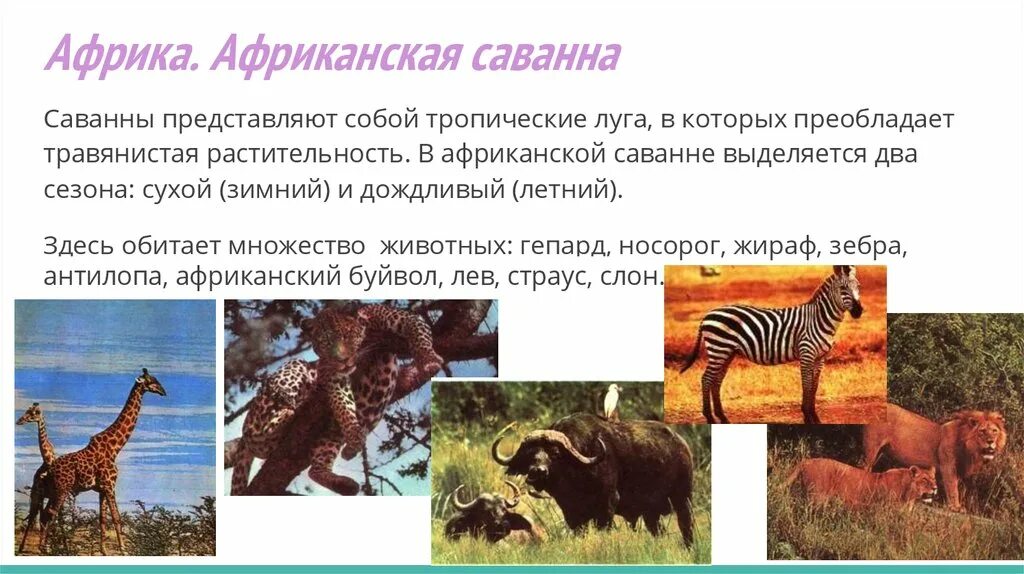 Африка. Африканская саванна

Саванны представляют собой тропические луга, в которых преобладает травянистая растительность. В африканской саванне выделяется два сезона: сухой (зимний) и дождливый (летний).

Здесь обитает множество  животных: гепард, носорог, жираф, зебра, антилопа, африканский буйвол, лев, страус, слон.